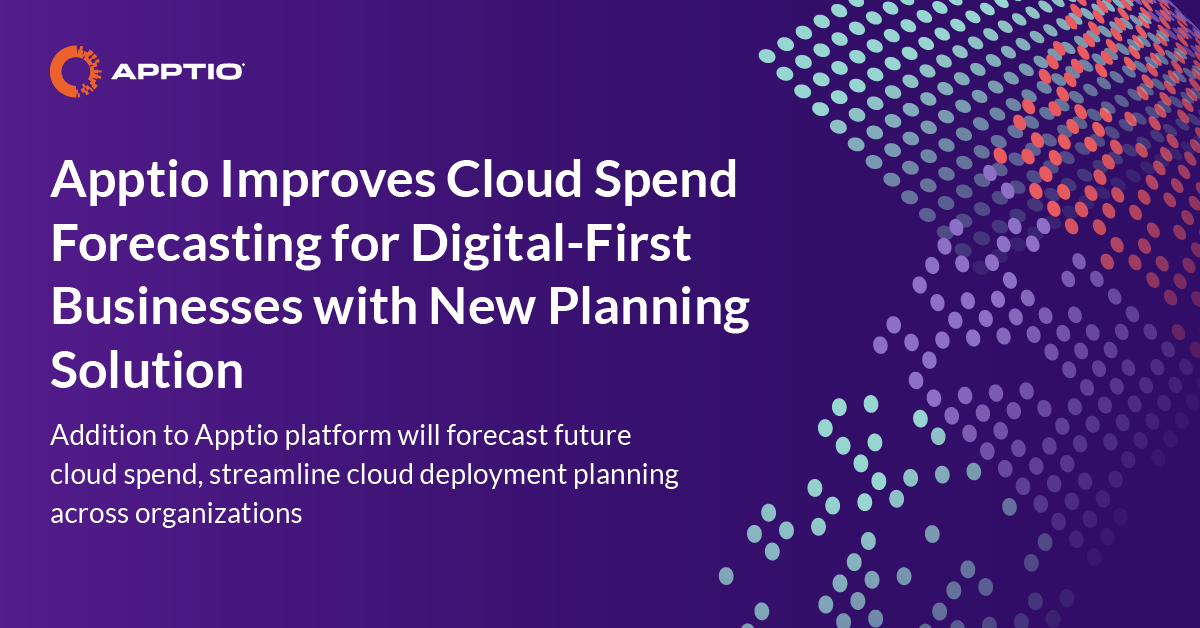 APPTIO

Apptio Improves Cloud Spend Forecasting for Digital-First Businesses with New Planning Solution

Addition to Apptio platform will forecast future cloud spend, streamline cloud deployment planning across organizations